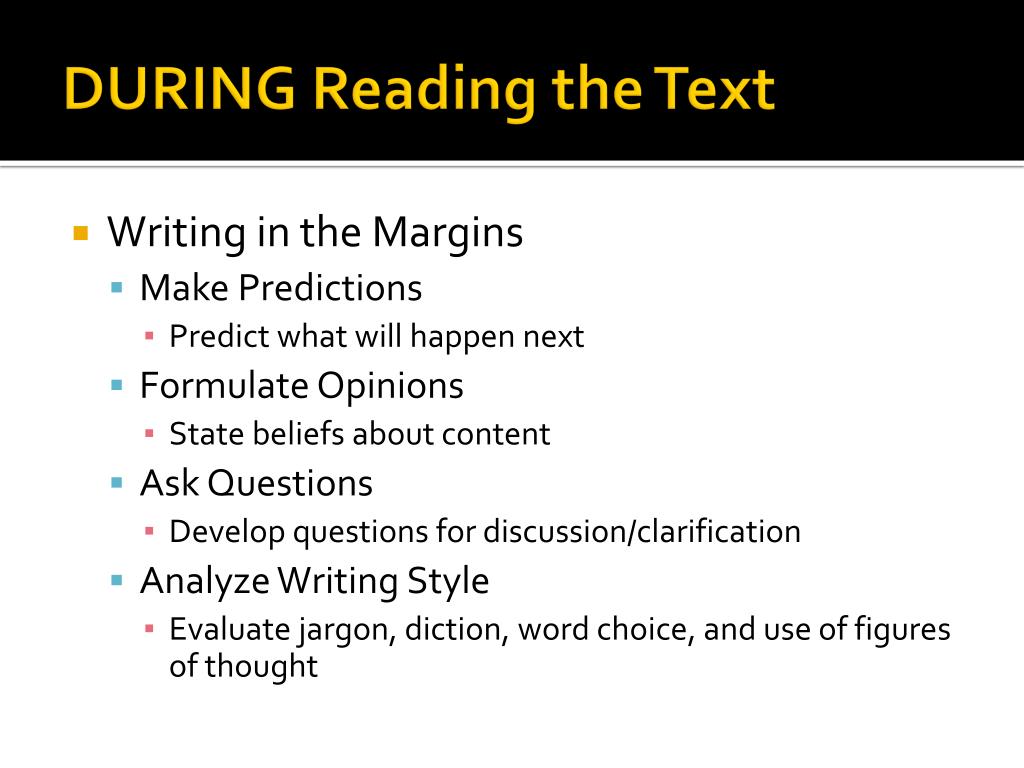 DURING Reading the Text

Writing in the Margins
Make Predictions
Predict what will happen next
Formulate Opinions
State beliefs about content
Ask Questions
Develop questions for discussion/clarification
Analyze Writing Style
Evaluate jargon, diction, word choice, and use of figures of thought